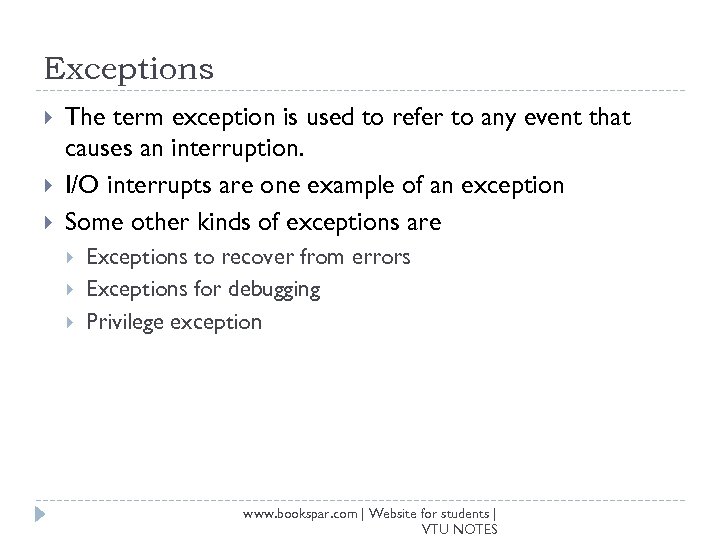 Exceptions

The term exception is used to refer to any event that causes an interruption.

I/O interrupts are one example of an exception

Some other kinds of exceptions are

Exceptions to recover from errors

Exceptions for debugging

Privilege exception

www.bookspar.com | Website for students | VTU NOTES